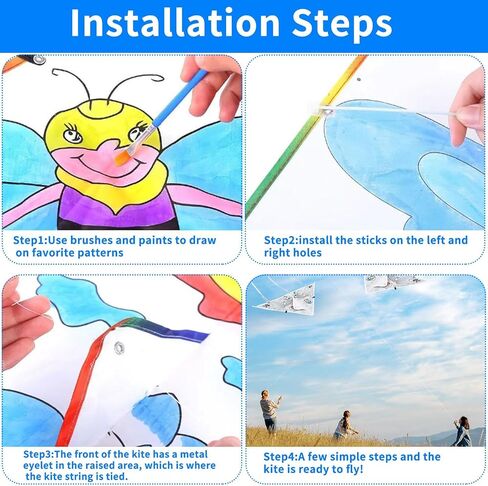 Installation Steps

Step1:Use brushes and paints to draw on favorite patterns

Step2:install the sticks on the left and right holes

Step3:The front of the kite has a metal eyelet in the raised area, which is where the kite string is tied.

Step4:A few simple steps and the kite is ready to fly!